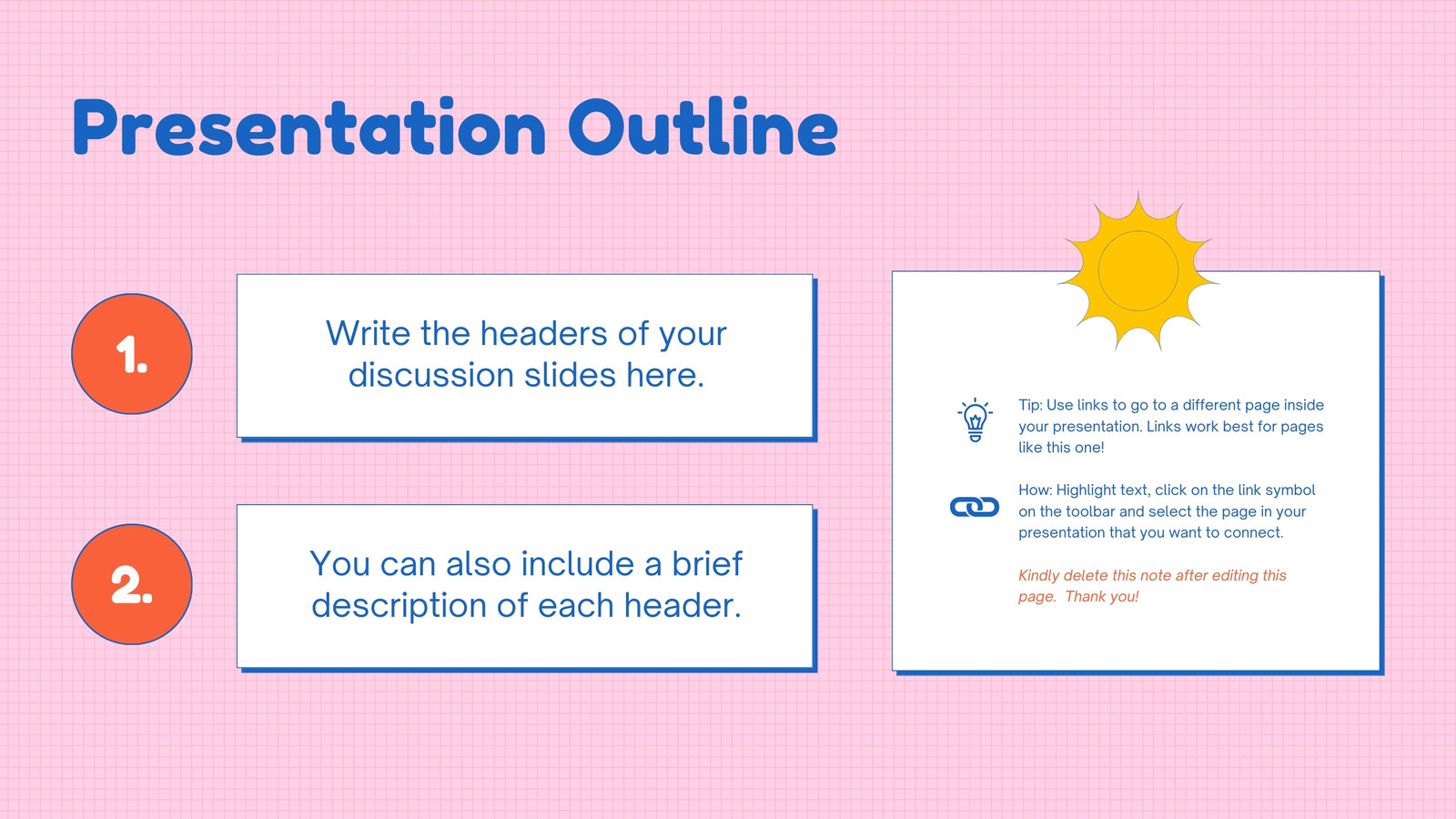 Presentation Outline

1.

Write the headers of your discussion slides here.

2.

You can also include a brief description of each header.

Tip: Use links to go to a different page inside your presentation. Links work best for pages like this one!

How: Highlight text, click on the link symbol on the toolbar and select the page in your presentation that you want to connect.

Kindly delete this note after editing this page. Thank you!